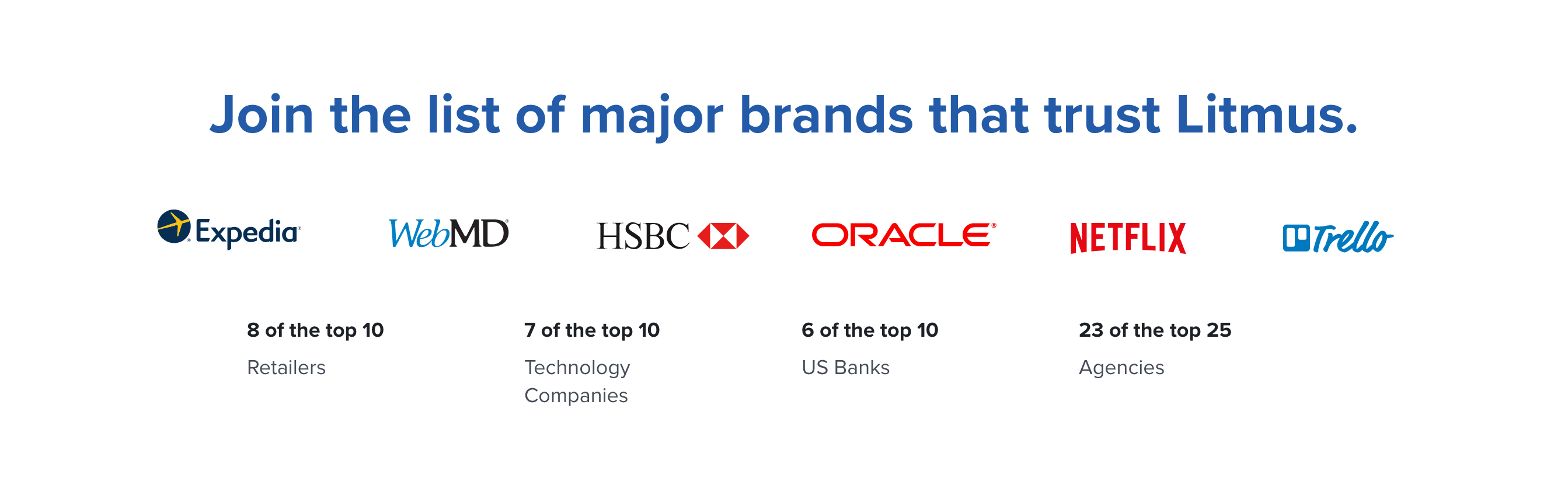 Join the list of major brands that trust Litmus.

Expedia

WebMD

HSBC

ORACLE

NETFLIX

Trello

8 of the top 10

Retailers

7 of the top 10

Technology Companies

6 of the top 10

US Banks

23 of the top 25

Agencies